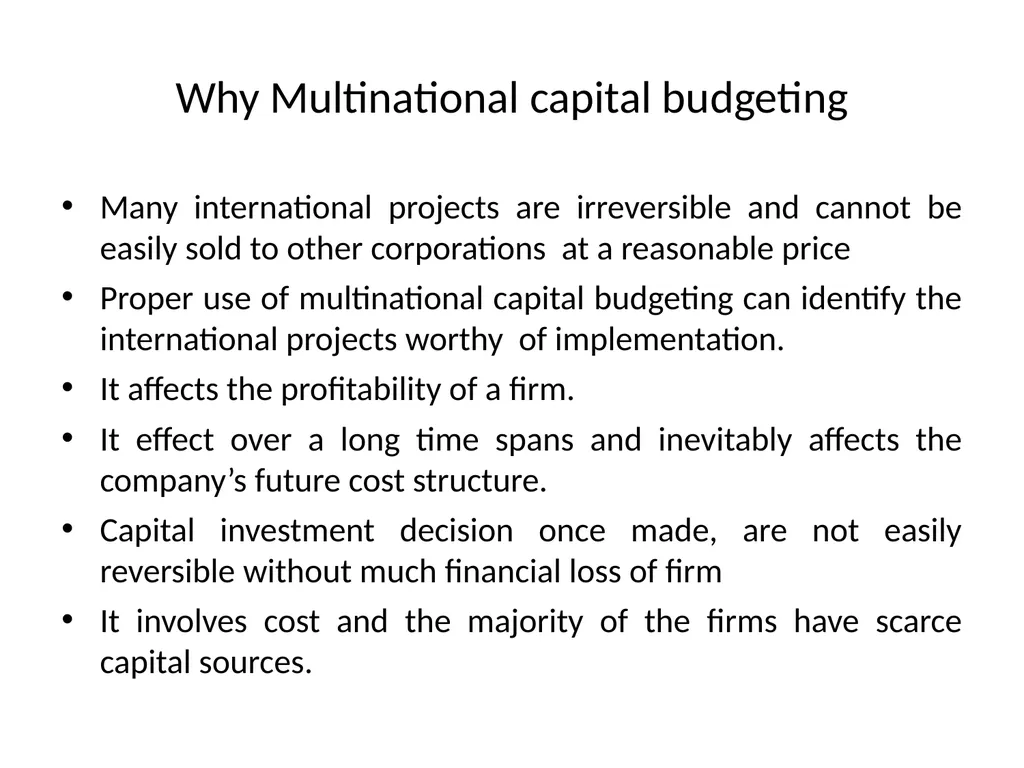 Why Multinational capital budgeting

• Many international projects are irreversible and cannot be easily sold to other corporations at a reasonable price
• Proper use of multinational capital budgeting can identify the international projects worthy of implementation.
• It affects the profitability of a firm.
• It effect over a long time spans and inevitably affects the company's future cost structure.
• Capital investment decision once made, are not easily reversible without much financial loss of firm
• It involves cost and the majority of the firms have scarce capital sources.